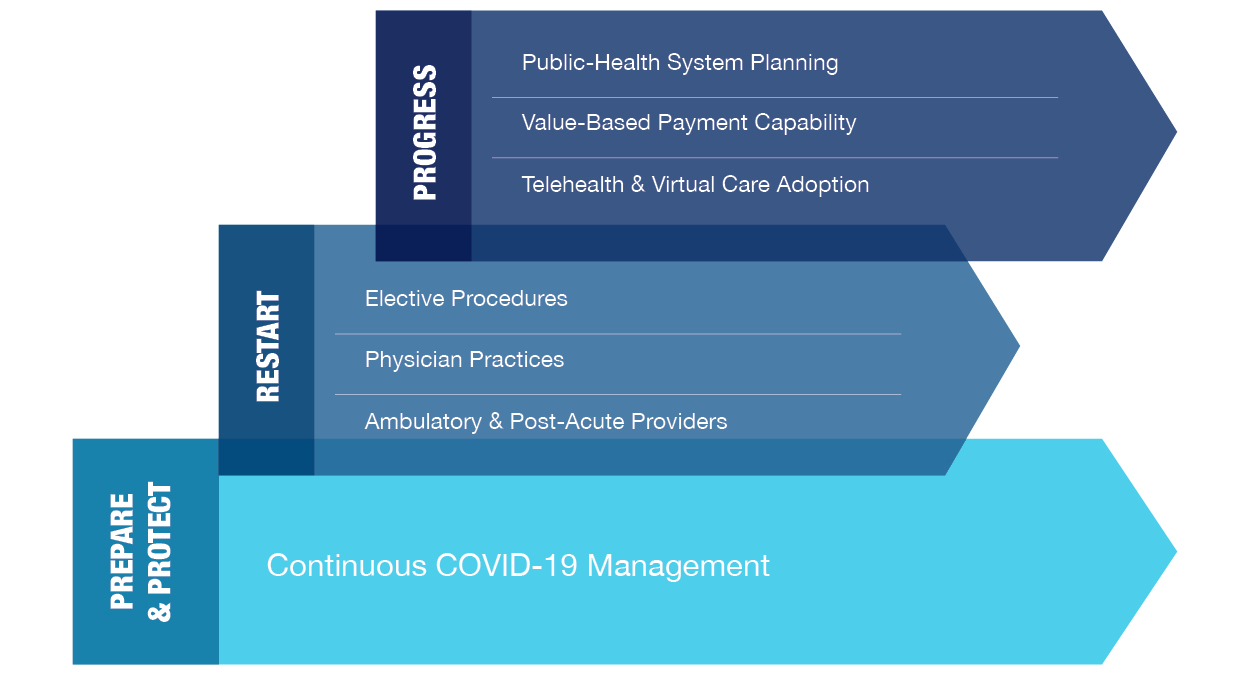 PROGRESS

Public-Health System Planning

Value-Based Payment Capability

Telehealth & Virtual Care Adoption

RESTART

Elective Procedures

Physician Practices

Ambulatory & Post-Acute Providers

PREPARE & PROTECT

Continuous COVID-19 Management